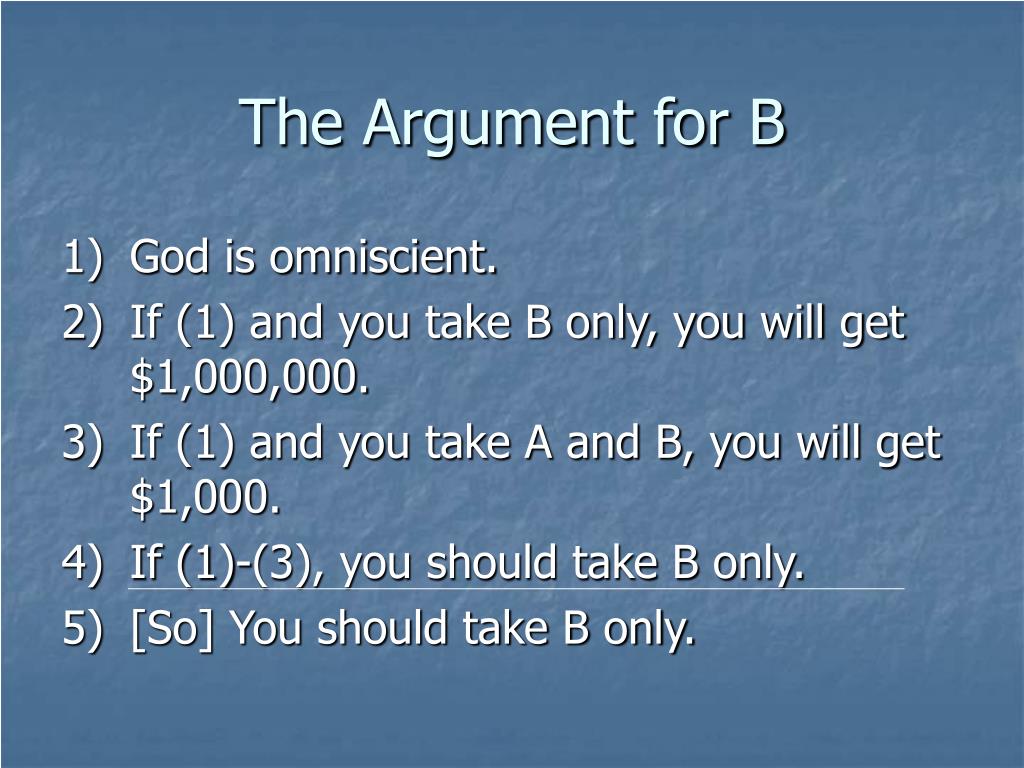 The Argument for B

1) God is omniscient.
2) If (1) and you take B only, you will get \$1,000,000.
3) If (1) and you take A and B, you will get \$1,000.
4) If (1)-(3), you should take B only.
5) [So] You should take B only.